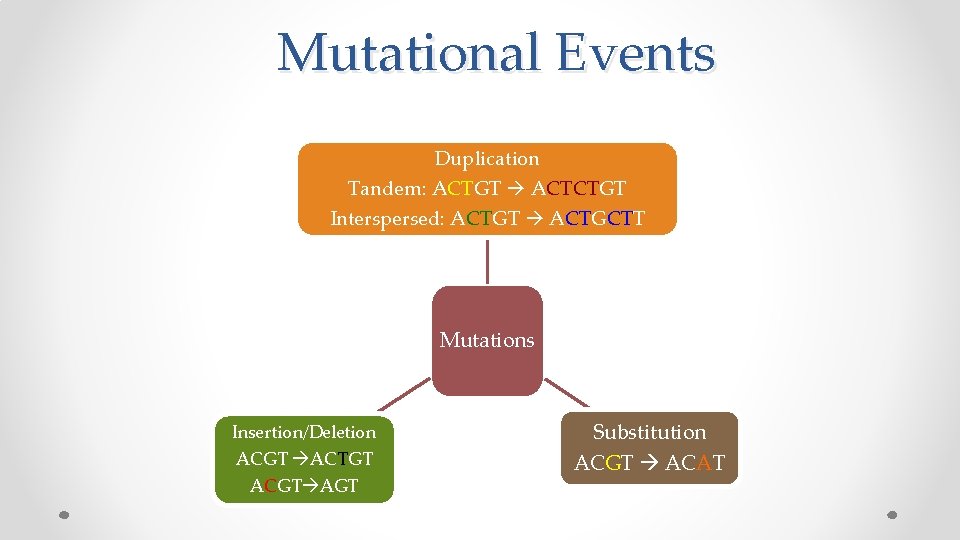 Mutational Events

Duplication
Tandem: ACTGT → ACTCTGT
Interspersed: ACTGT → ACTGCTT

Mutations

Insertion/Deletion
ACGT→ACTGT
ACGT→AGT

Substitution
ACGT → ACAT